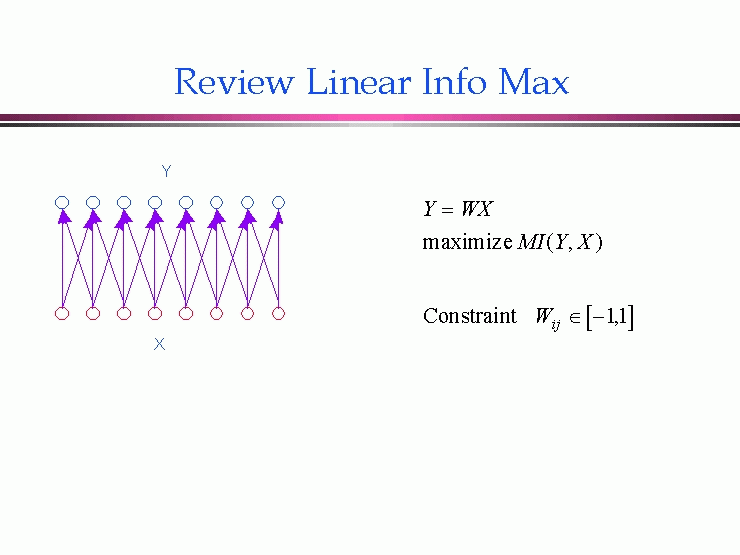 Review Linear Info Max

Y

X

$Y = WX$

maximize $MI(Y, X)$

Constraint $W_{ij} \in [-1,1]$